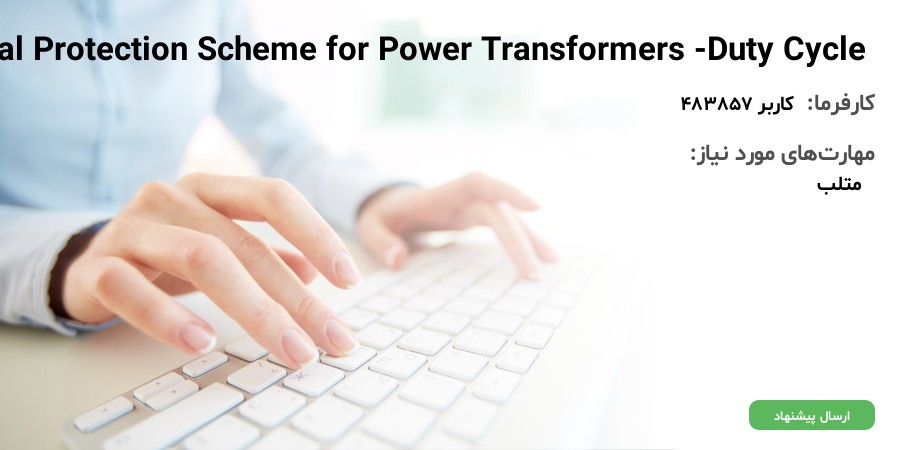 al Protection Scheme for Power Transformers -Duty Cycle

کارفرما: کاربر ۴۸۳۸۵۷

مهارت‌های مورد نیاز:
متلب

ارسال پیشنهاد